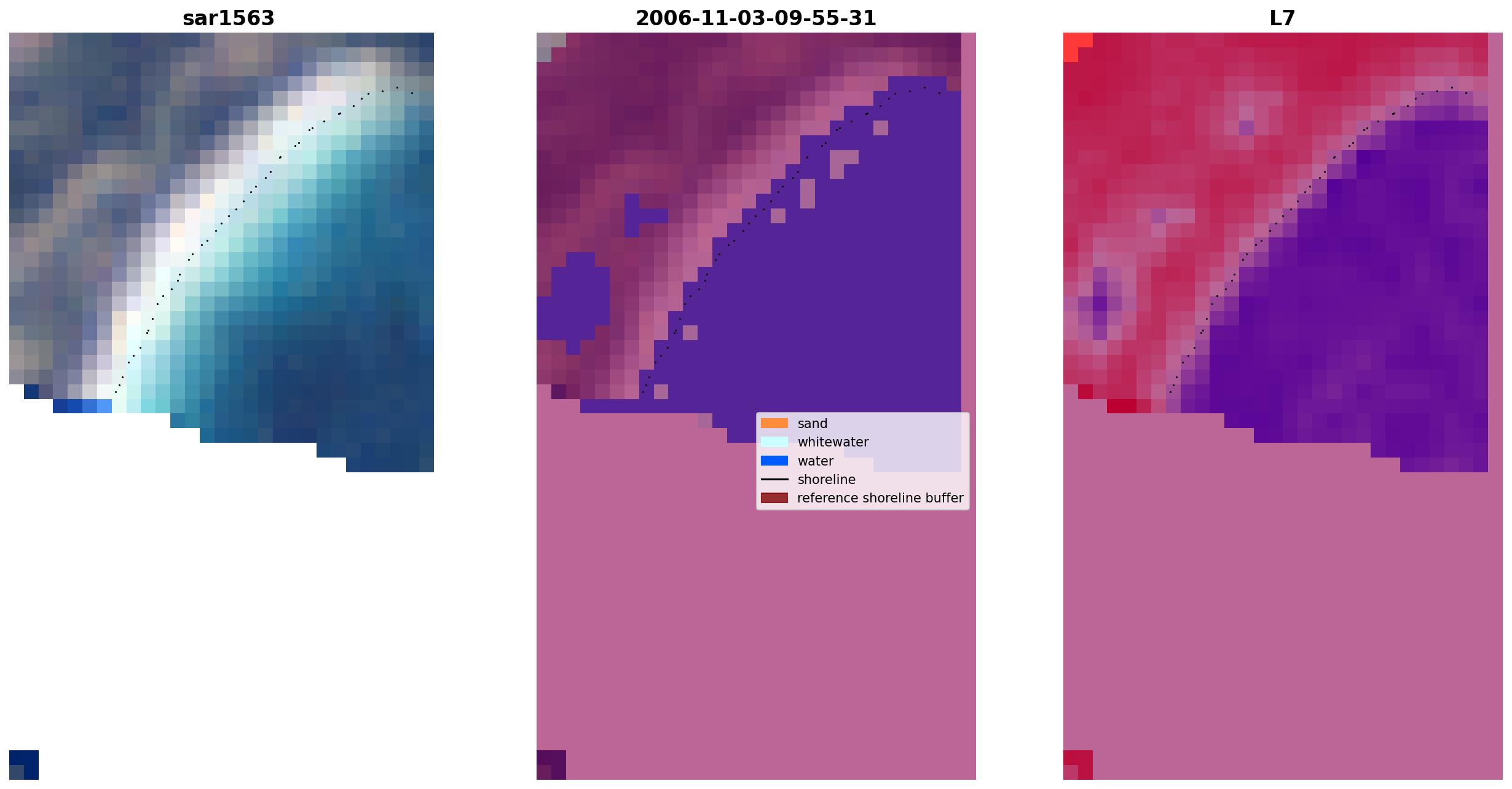 sar1563

2006-11-03-09-55-31

L7

sand
whitewater
water
shoreline
reference shoreline buffer